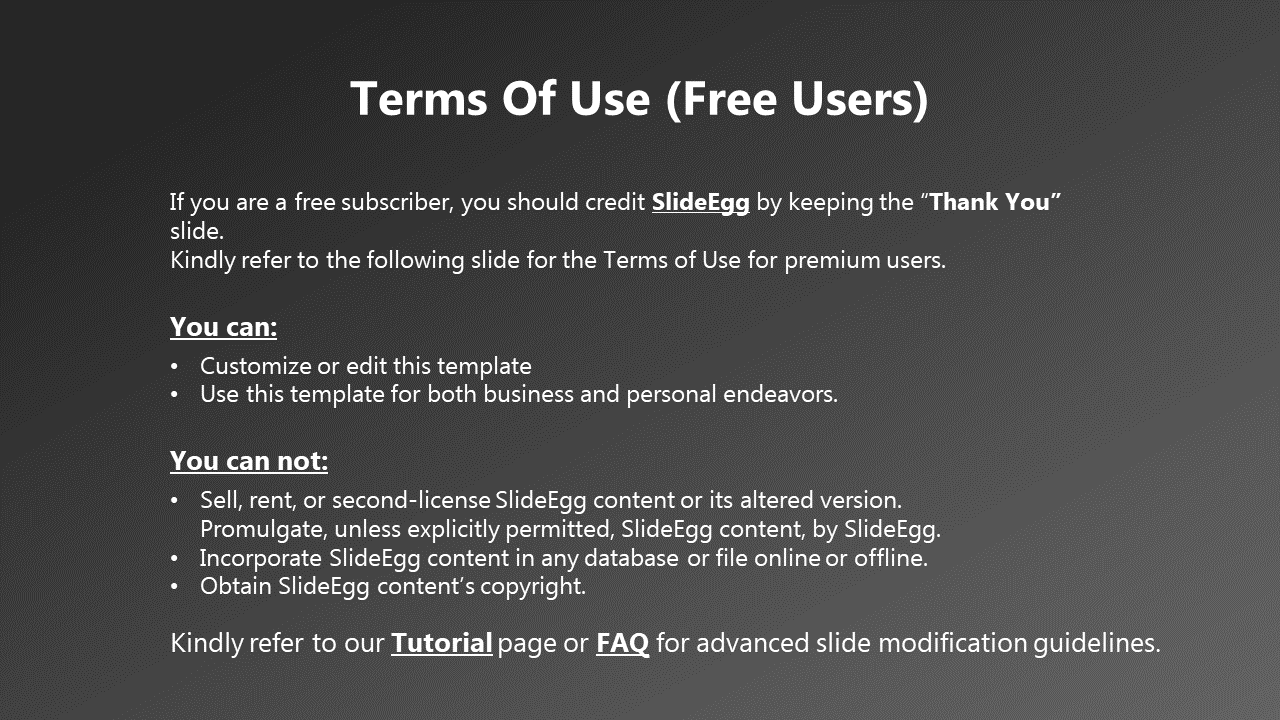 Terms Of Use (Free Users)

If you are a free subscriber, you should credit SlideEgg by keeping the “Thank You” slide.
Kindly refer to the following slide for the Terms of Use for premium users.

You can:

• Customize or edit this template
• Use this template for both business and personal endeavors.

You can not:

• Sell, rent, or second-license SlideEgg content or its altered version.
Promulgate, unless explicitly permitted, SlideEgg content, by SlideEgg.
• Incorporate SlideEgg content in any database or file online or offline.
• Obtain SlideEgg content’s copyright.

Kindly refer to our Tutorial page or FAQ for advanced slide modification guidelines.